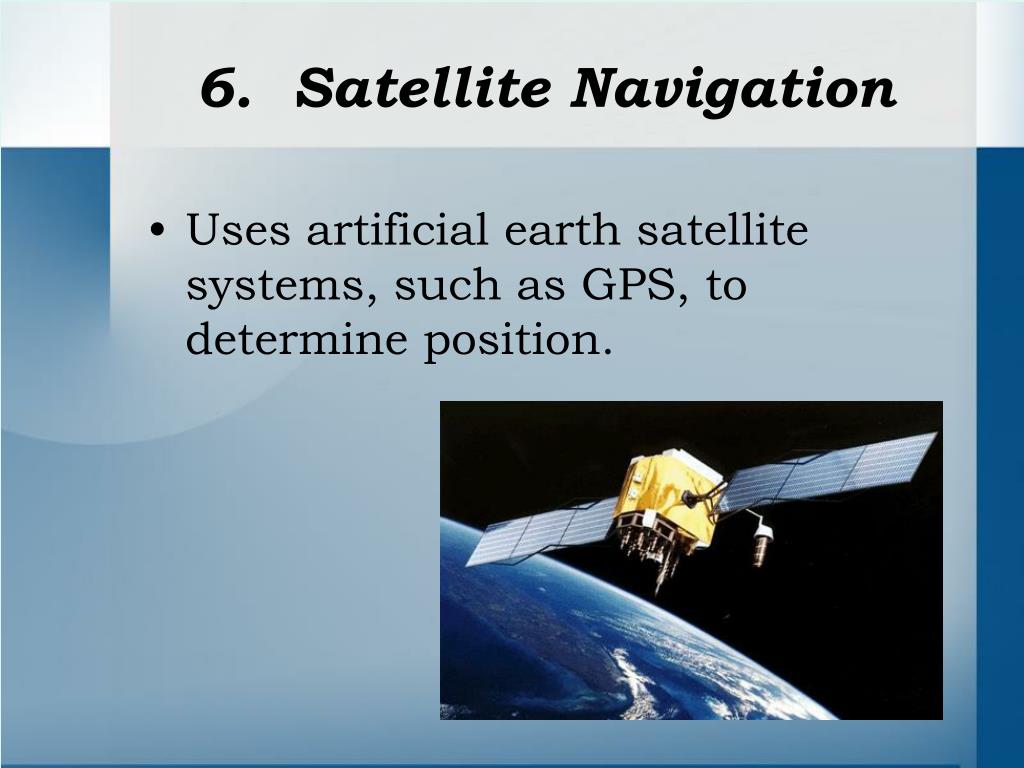 6. Satellite Navigation

• Uses artificial earth satellite systems, such as GPS, to determine position.